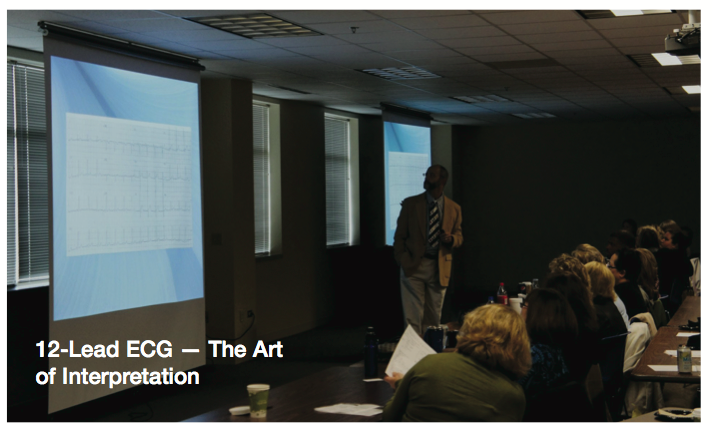 12-Lead ECG — The Art of Interpretation